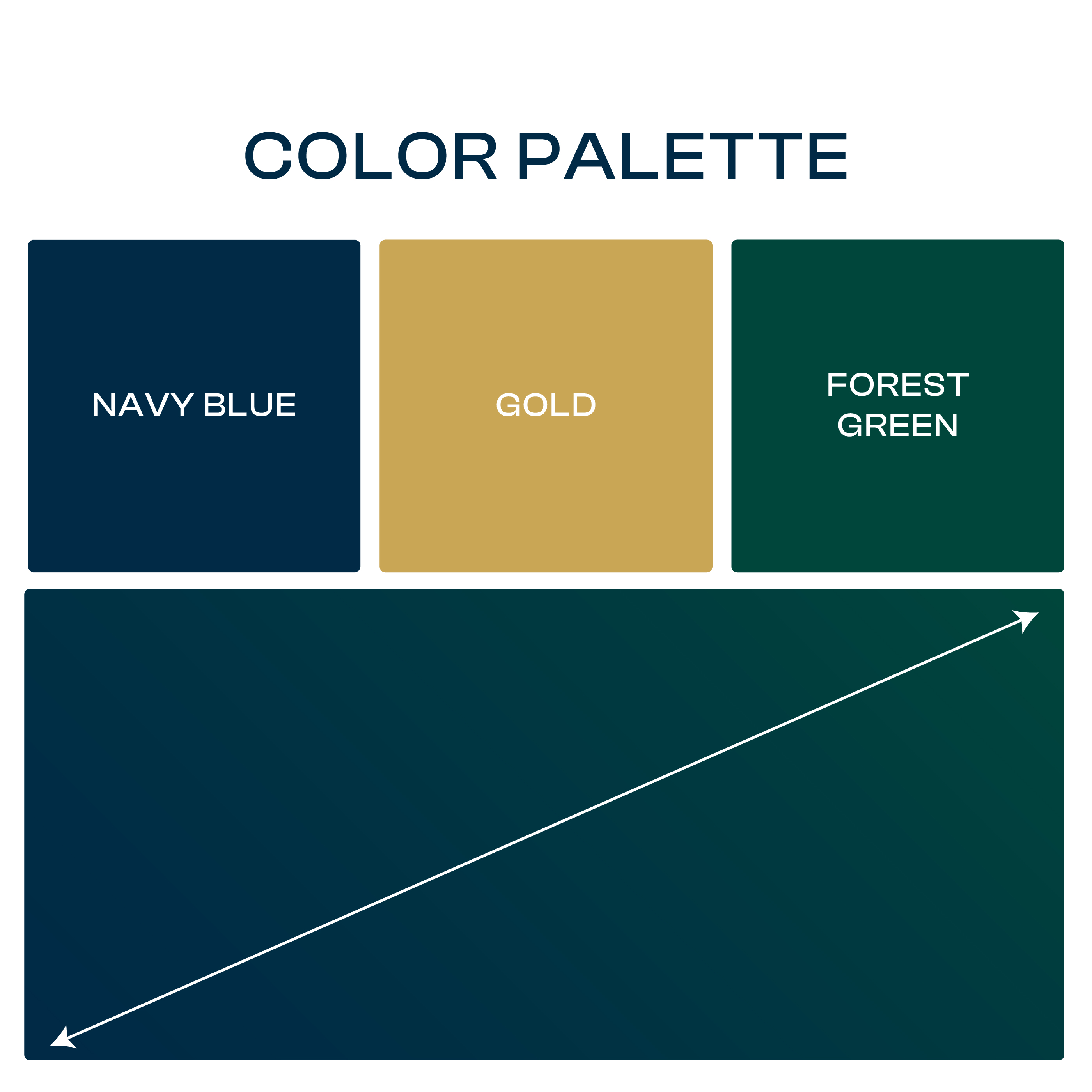 COLOR PALETTE

NAVY BLUE

GOLD

FOREST GREEN